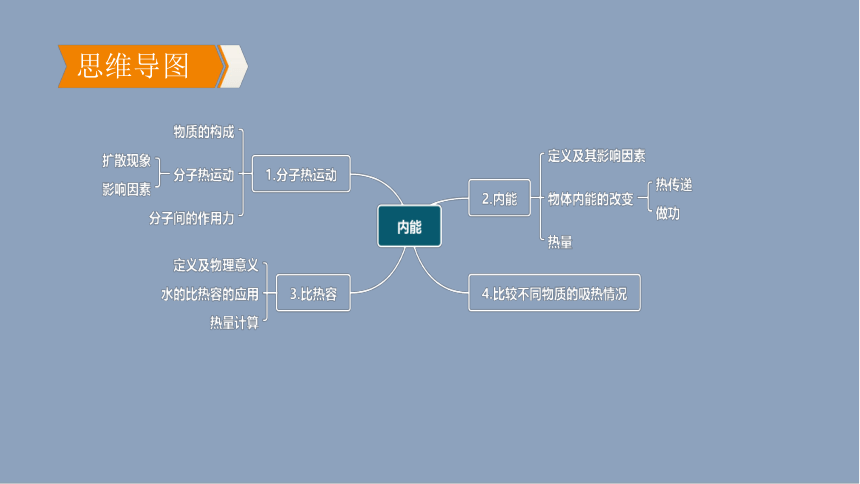 思维导图

内能

1.分子热运动
物质的构成
分子热运动
扩散现象
影响因素
分子间的作用力

2.内能
定义及其影响因素
物体内能的改变
热传递
做功
热量

3.比热容
定义及物理意义
水的比热容的应用
热量计算

4.比较不同物质的吸热情况